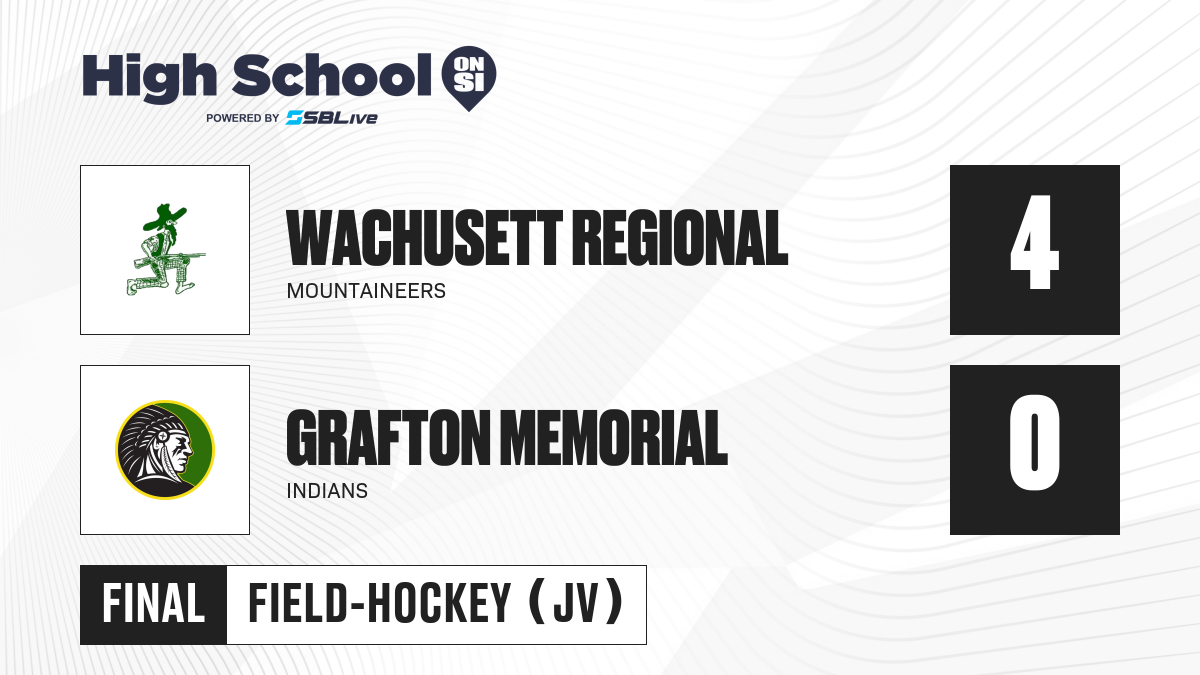 High School ON SI
POWERED BY SBLive

WACHUSETT REGIONAL
MOUNTAINEERS

4

GRAFTON MEMORIAL
INDIANS

0

FINAL FIELD-HOCKEY (JV)